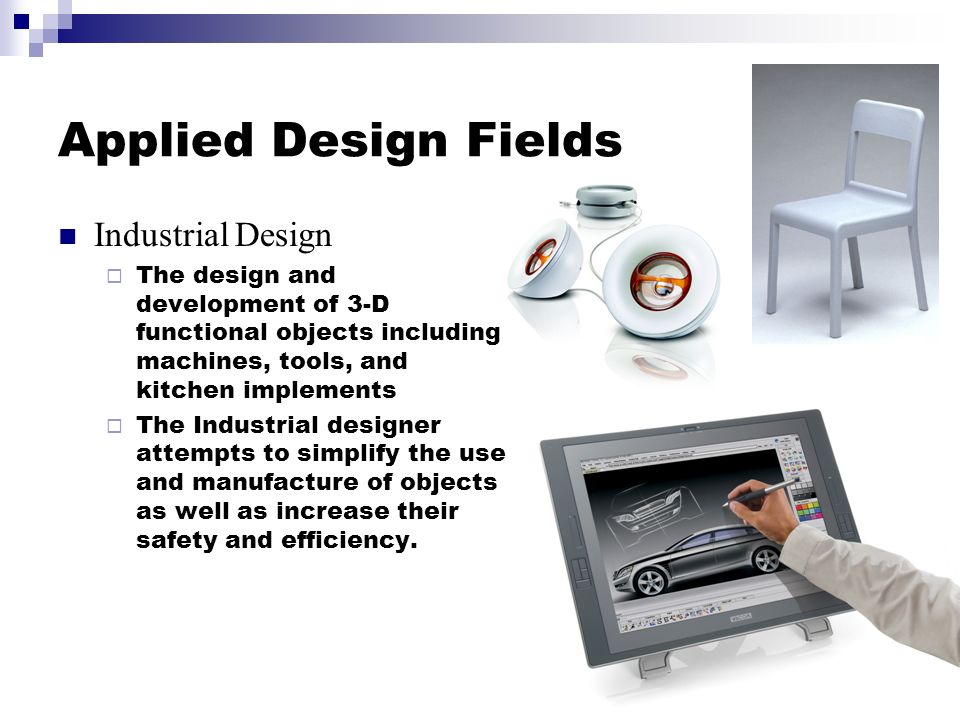 Applied Design Fields

Industrial Design

The design and development of 3-D functional objects including machines, tools, and kitchen implements

The Industrial designer attempts to simplify the use and manufacture of objects as well as increase their safety and efficiency.